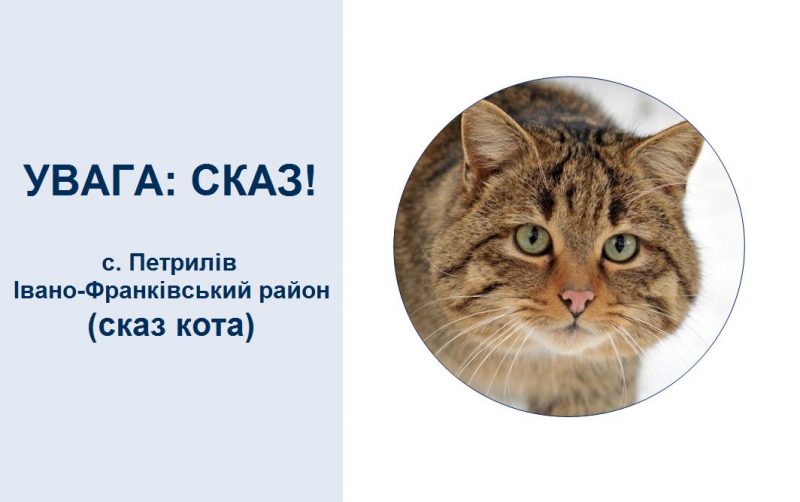 УВАГА: СКАЗ!

с. Петрилів
Івано-Франківський район
(сказ кота)